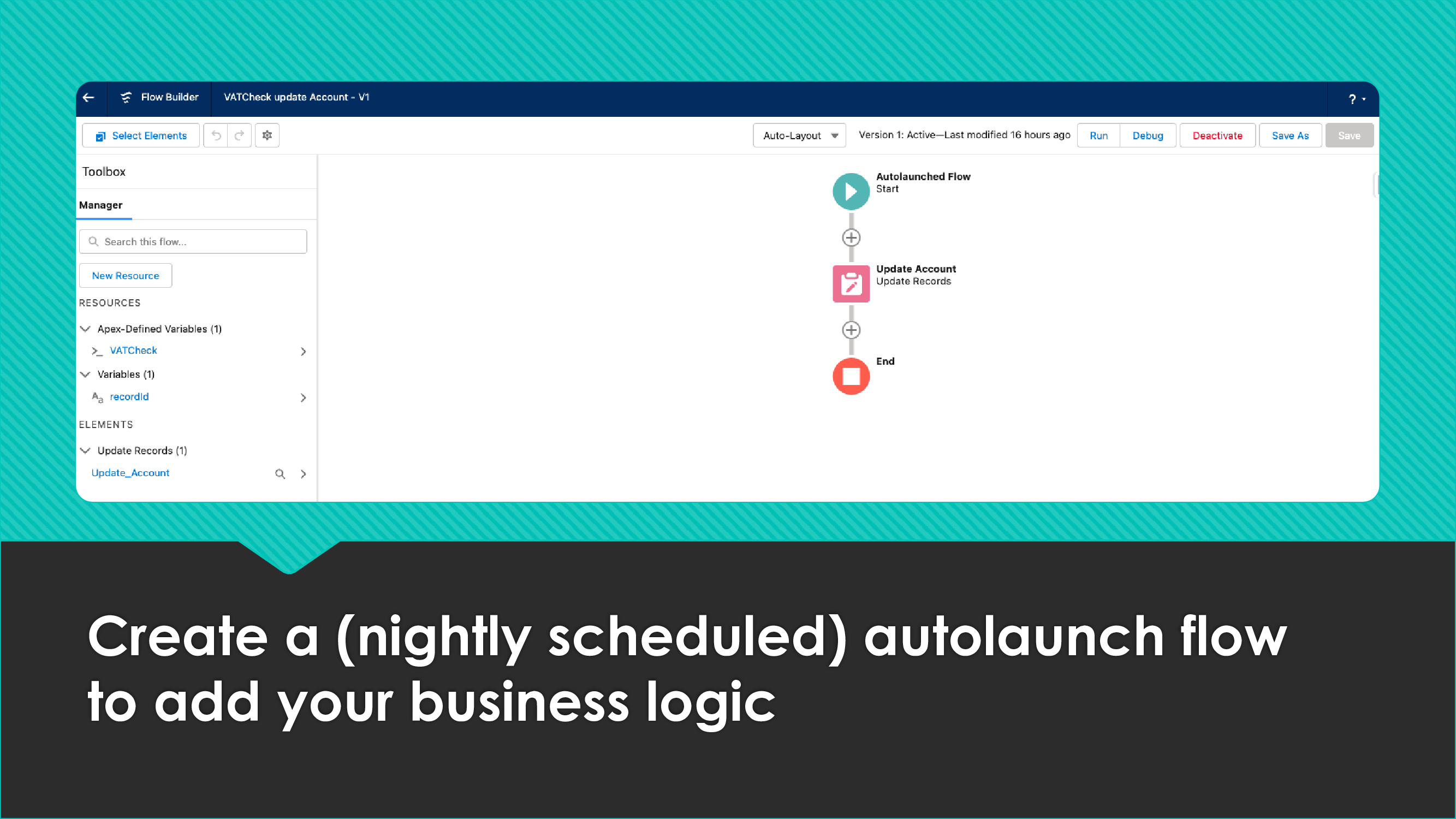 Flow Builder
VATCheck update Account - V1
?

Select Elements
Auto-Layout
Version 1: Active—Last modified 16 hours ago
Run
Debug
Deactivate
Save As
Save

Toolbox
Manager
Search this flow...
New Resource
RESOURCES
Apex-Defined Variables (1)
VATCheck
Variables (1)
recordId
ELEMENTS
Update Records (1)
Update_Account

Autolaunched Flow
Start
Update Account
Update Records
End

Create a (nightly scheduled) autolaunch flow to add your business logic